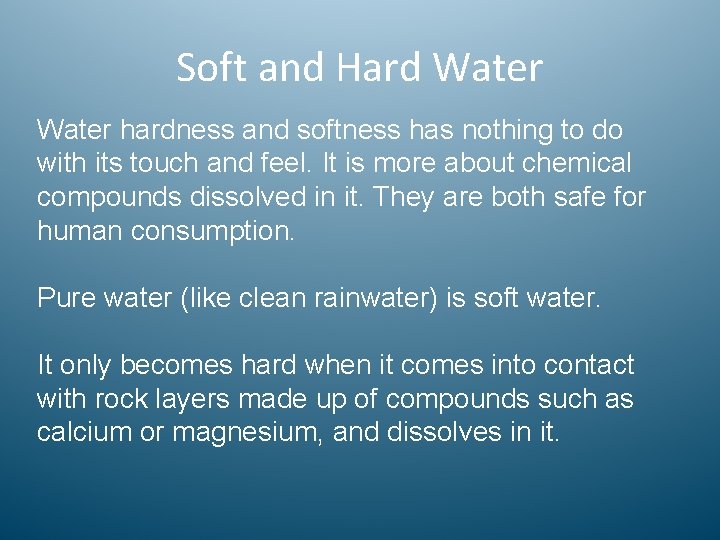 Soft and Hard Water

Water hardness and softness has nothing to do with its touch and feel. It is more about chemical compounds dissolved in it. They are both safe for human consumption.

Pure water (like clean rainwater) is soft water.

It only becomes hard when it comes into contact with rock layers made up of compounds such as calcium or magnesium, and dissolves in it.